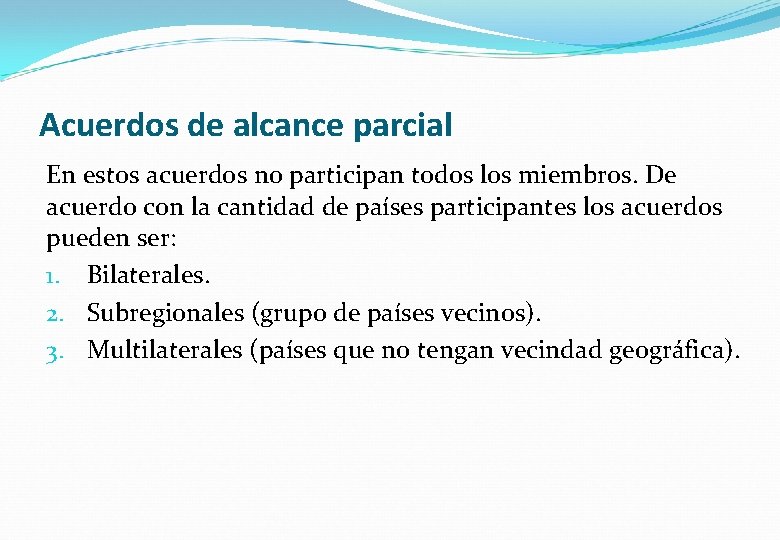 Acuerdos de alcance parcial

En estos acuerdos no participan todos los miembros. De acuerdo con la cantidad de países participantes los acuerdos pueden ser:

1. Bilaterales.
2. Subregionales (grupo de países vecinos).
3. Multilaterales (países que no tengan vecindad geográfica).